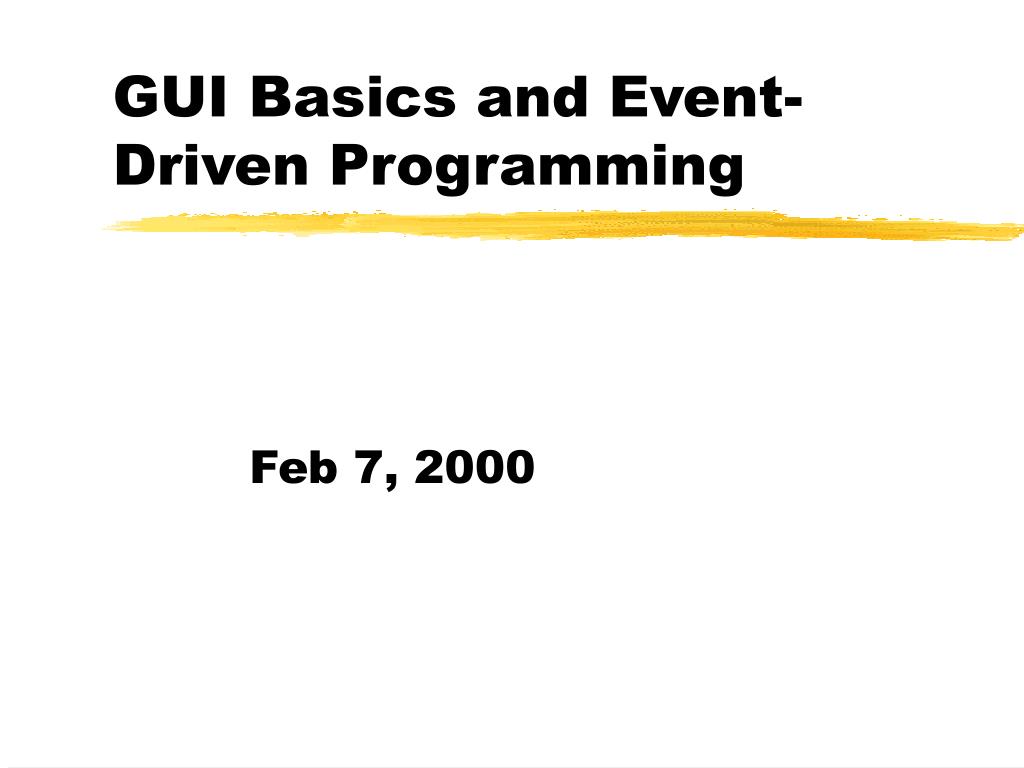 GUI Basics and Event-Driven Programming

Feb 7, 2000